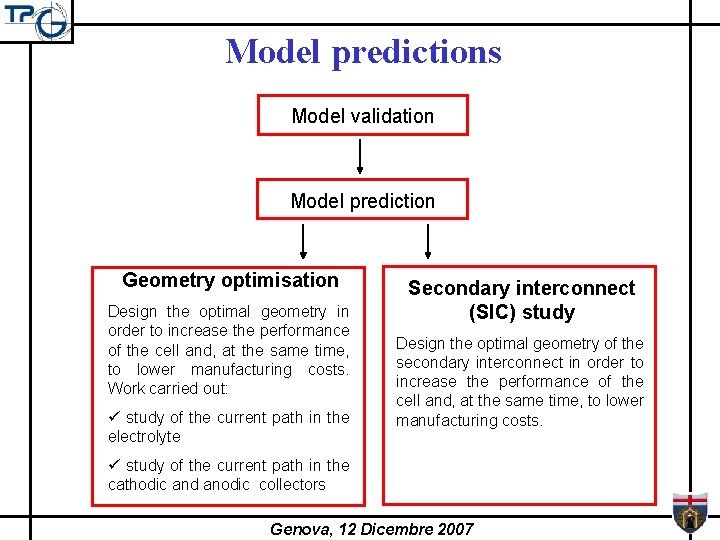 TPG

Model predictions

Model validation

Model prediction

Geometry optimisation

Design the optimal geometry in order to increase the performance of the cell and, at the same time, to lower manufacturing costs. Work carried out:

✓ study of the current path in the electrolyte

✓ study of the current path in the cathodic and anodic collectors

Secondary interconnect (SIC) study

Design the optimal geometry of the secondary interconnect in order to increase the performance of the cell and, at the same time, to lower manufacturing costs.

Genova, 12 Dicembre 2007